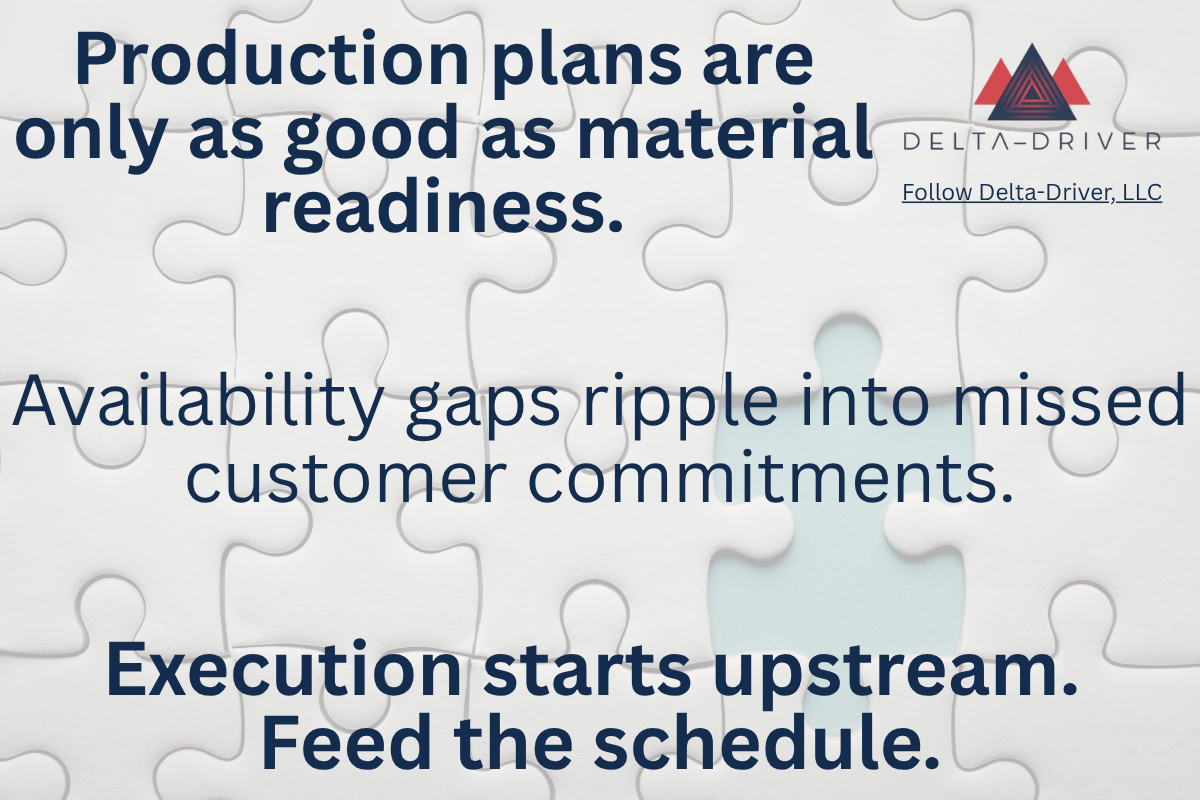 Production plans are only as good as material readiness.

DELTA–DRIVER

Follow Delta-Driver, LLC

Availability gaps ripple into missed customer commitments.

Execution starts upstream. Feed the schedule.